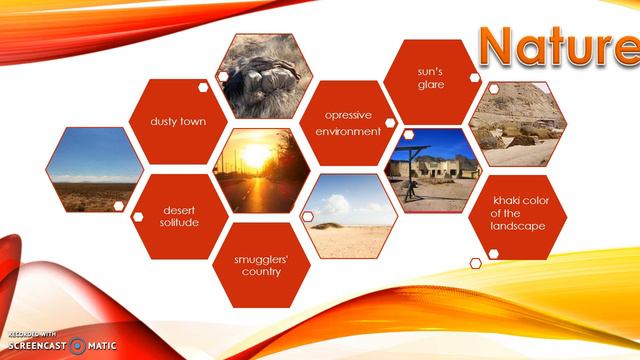 Nature

dusty town

opressive environment

sun's glare

desert solitude

smugglers' country

khaki color of the landscape

RECORDED WITH SCREENCAST MATIC